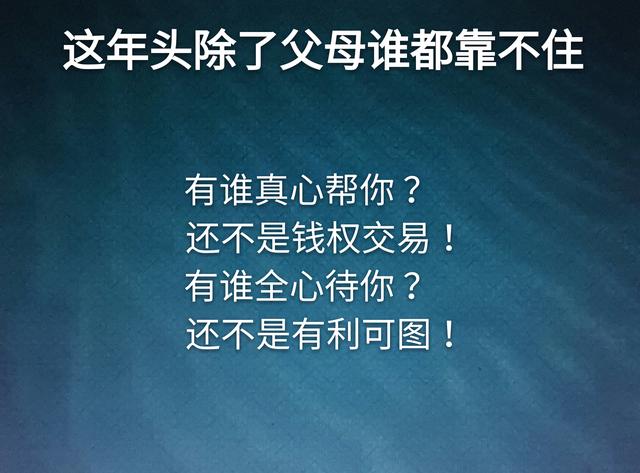 这年头除了父母谁都靠不住

有谁真心帮你？
还不是钱权交易！
有谁全心待你？
还不是有利可图！